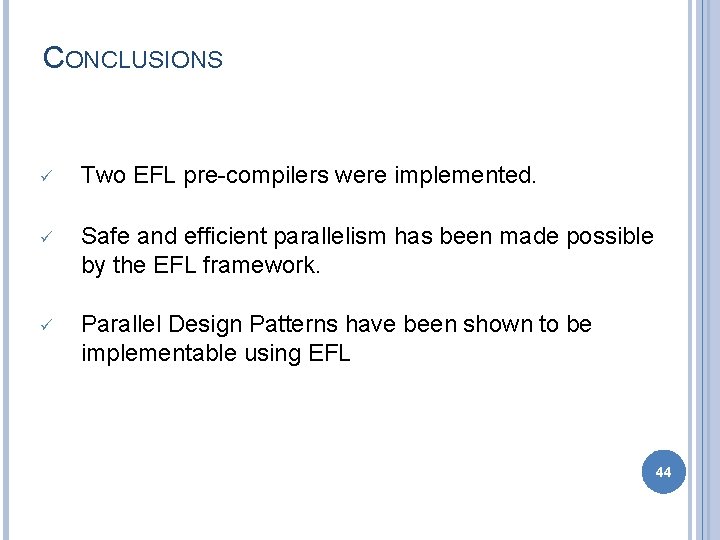 CONCLUSIONS

✓ Two EFL pre-compilers were implemented.

✓ Safe and efficient parallelism has been made possible by the EFL framework.

✓ Parallel Design Patterns have been shown to be implementable using EFL

44